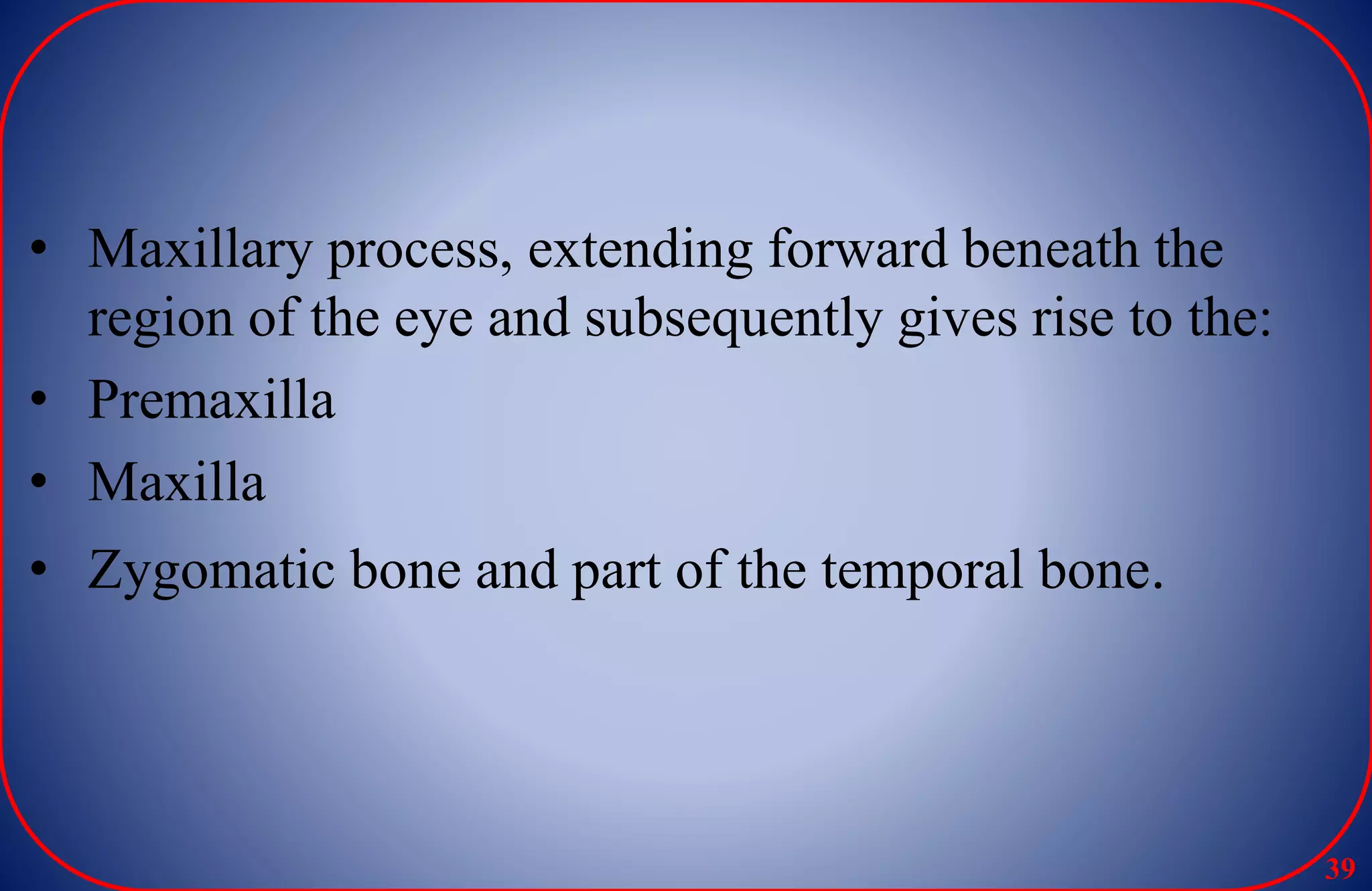 • Maxillary process, extending forward beneath the region of the eye and subsequently gives rise to the:
• Premaxilla
• Maxilla
• Zygomatic bone and part of the temporal bone.

39